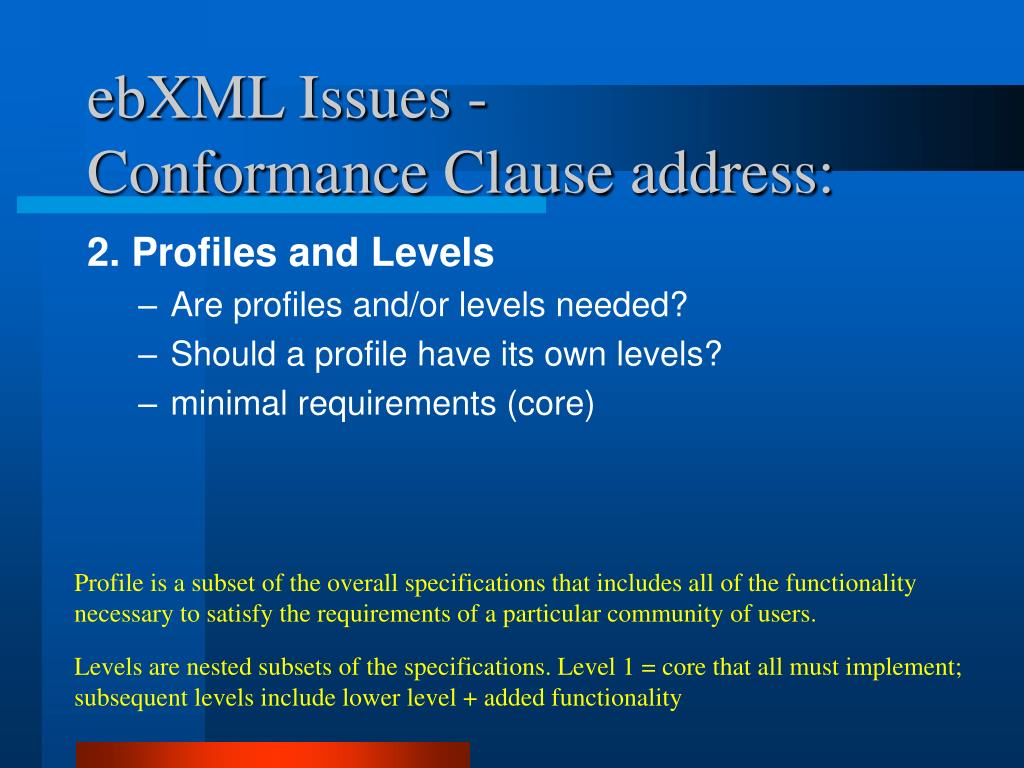 ebXML Issues -
Conformance Clause address:

2. Profiles and Levels

– Are profiles and/or levels needed?
– Should a profile have its own levels?
– minimal requirements (core)

Profile is a subset of the overall specifications that includes all of the functionality necessary to satisfy the requirements of a particular community of users.

Levels are nested subsets of the specifications. Level 1 = core that all must implement; subsequent levels include lower level + added functionality